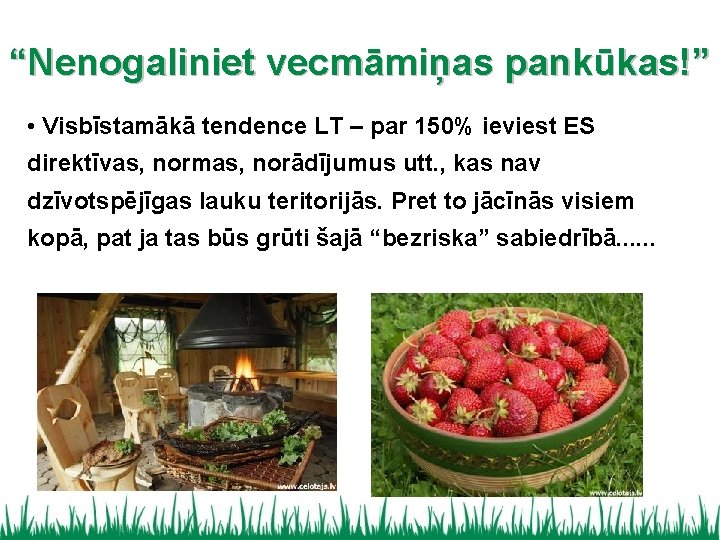 “Nenogaliniet vecmāmiņas pankūkas!”

• Visbīstamākā tendence LT – par 150% ieviest ES direktīvas, normas, norādījumus utt., kas nav dzīvotspējīgas lauku teritorijās. Pret to jācīnās visiem kopā, pat ja tas būs grūti šajā “bezriska” sabiedrībā......

www.celotajs.lv

www.celotajs.lv